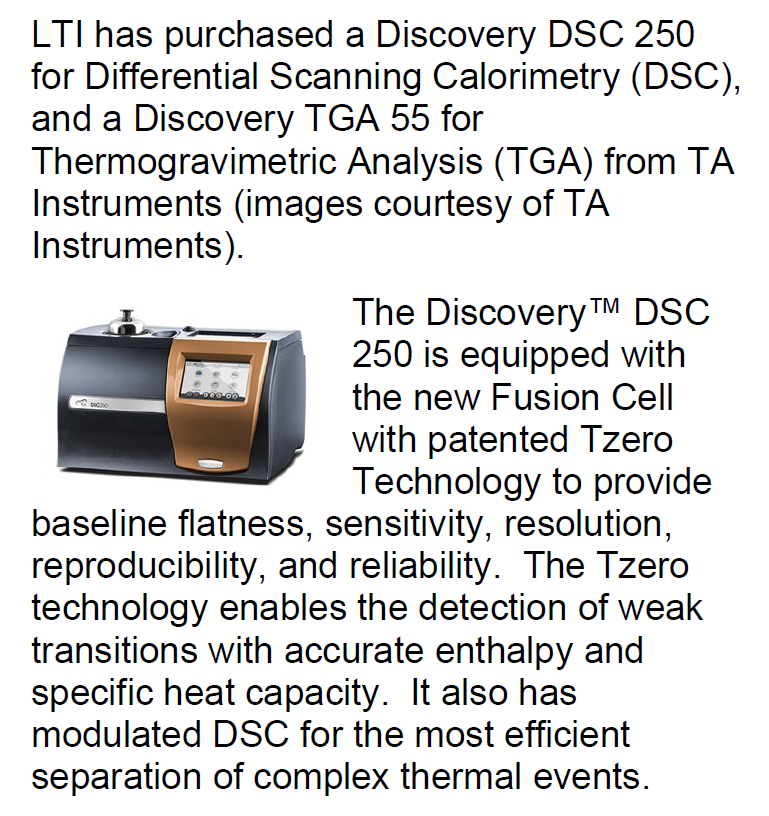 LTI has purchased a Discovery DSC 250 for Differential Scanning Calorimetry (DSC), and a Discovery TGA 55 for Thermogravimetric Analysis (TGA) from TA Instruments (images courtesy of TA Instruments).

TA DSC250

The Discovery™ DSC 250 is equipped with the new Fusion Cell with patented Tzero Technology to provide baseline flatness, sensitivity, resolution, reproducibility, and reliability. The Tzero technology enables the detection of weak transitions with accurate enthalpy and specific heat capacity. It also has modulated DSC for the most efficient separation of complex thermal events.